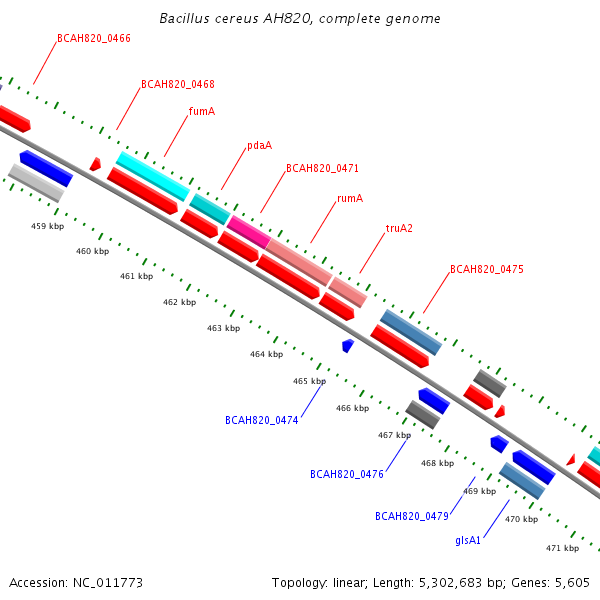 Bacillus cereus AH820, complete genome

BCAH820_0466

BCAH820_0468

fumA

pdaA

BCAH820_0471

rumA

truA2

BCAH820_0475

459 kbp

460 kbp

461 kbp

462 kbp

463 kbp

464 kbp

465 kbp

466 kbp

467 kbp

468 kbp

469 kbp

470 kbp

471 kbp

BCAH820_0474

BCAH820_0476

BCAH820_0479

glsA1

Accession: NC_011773

Topology: linear; Length: 5,302,683 bp; Genes: 5,605